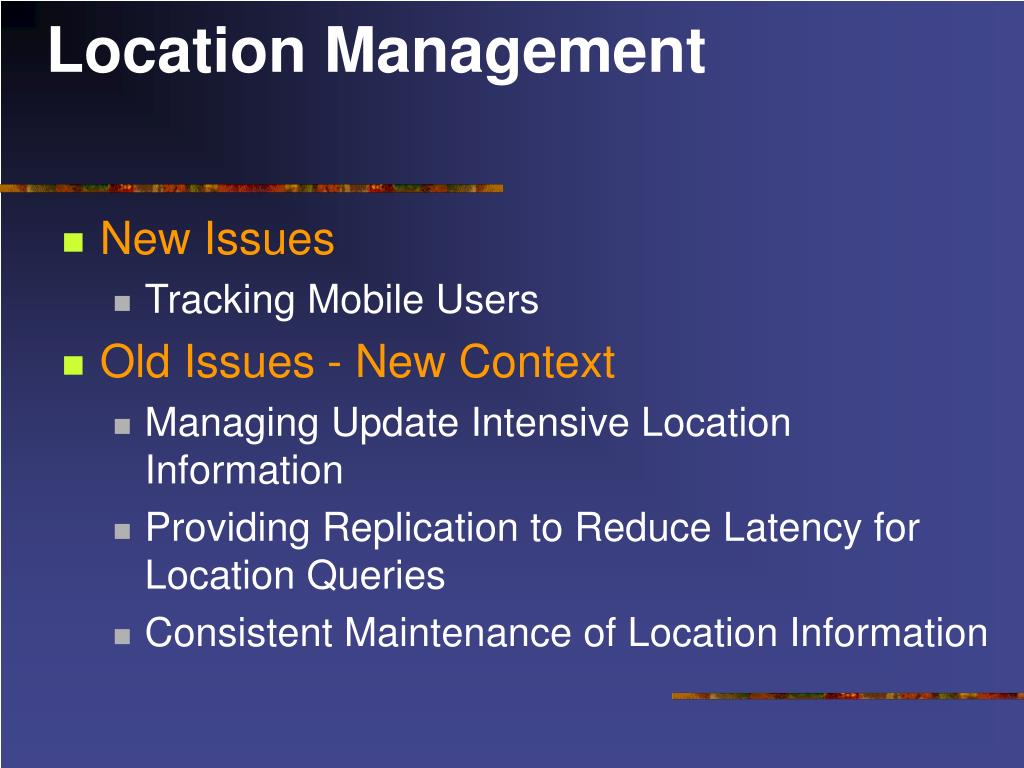 Location Management

New Issues

Tracking Mobile Users

Old Issues - New Context

Managing Update Intensive Location Information

Providing Replication to Reduce Latency for Location Queries

Consistent Maintenance of Location Information